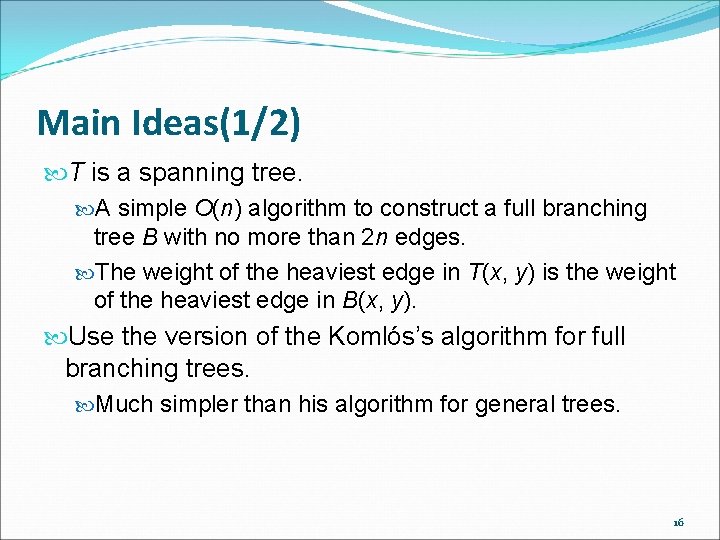 Main Ideas(1/2)

$T$ is a spanning tree.

A simple $O(n)$ algorithm to construct a full branching tree $B$ with no more than $2n$ edges.

The weight of the heaviest edge in $T(x, y)$ is the weight of the heaviest edge in $B(x, y)$.

Use the version of the Komlós's algorithm for full branching trees.

Much simpler than his algorithm for general trees.

16